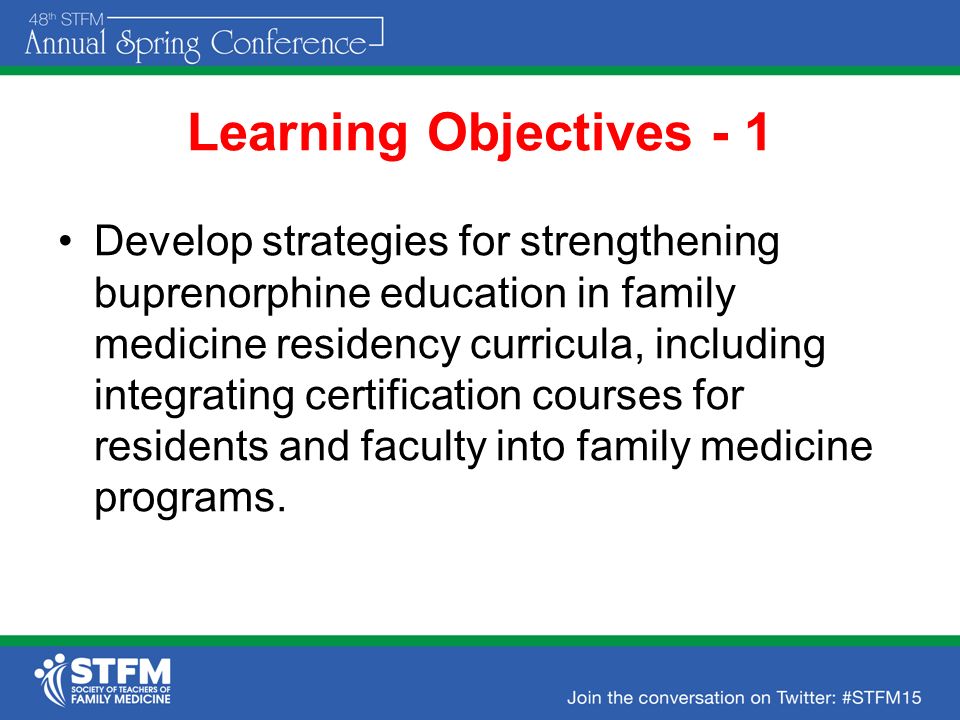 48th STFM
Annual Spring Conference

Learning Objectives - 1

• Develop strategies for strengthening buprenorphine education in family medicine residency curricula, including integrating certification courses for residents and faculty into family medicine programs.

STFM
SOCIETY OF TEACHERS OF FAMILY MEDICINE

Join the conversation on Twitter: #STFM15